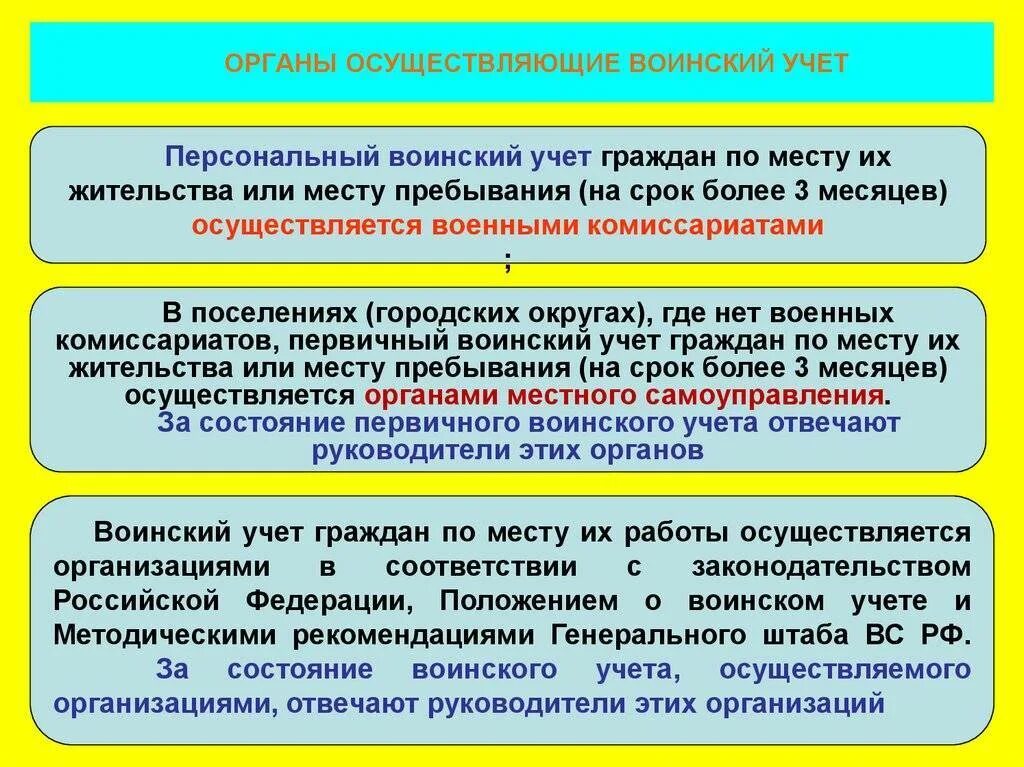 ОРГАНЫ ОСУЩЕСТВЛЯЮЩИЕ ВОИНСКИЙ УЧЕТ

Персональный воинский учет граждан по месту их жительства или месту пребывания (на срок более 3 месяцев) осуществляется военными комиссариатами

;

В поселениях (городских округах), где нет военных комиссариатов, первичный воинский учет граждан по месту их жительства или месту пребывания (на срок более 3 месяцев) осуществляется органами местного самоуправления. За состояние первичного воинского учета отвечают руководители этих органов

Воинский учет граждан по месту их работы осуществляется организациями в соответствии с законодательством Российской Федерации, Положением о воинском учете и Методическими рекомендациями Генерального штаба ВС РФ. За состояние воинского учета, осуществляемого организациями, отвечают руководители этих организаций